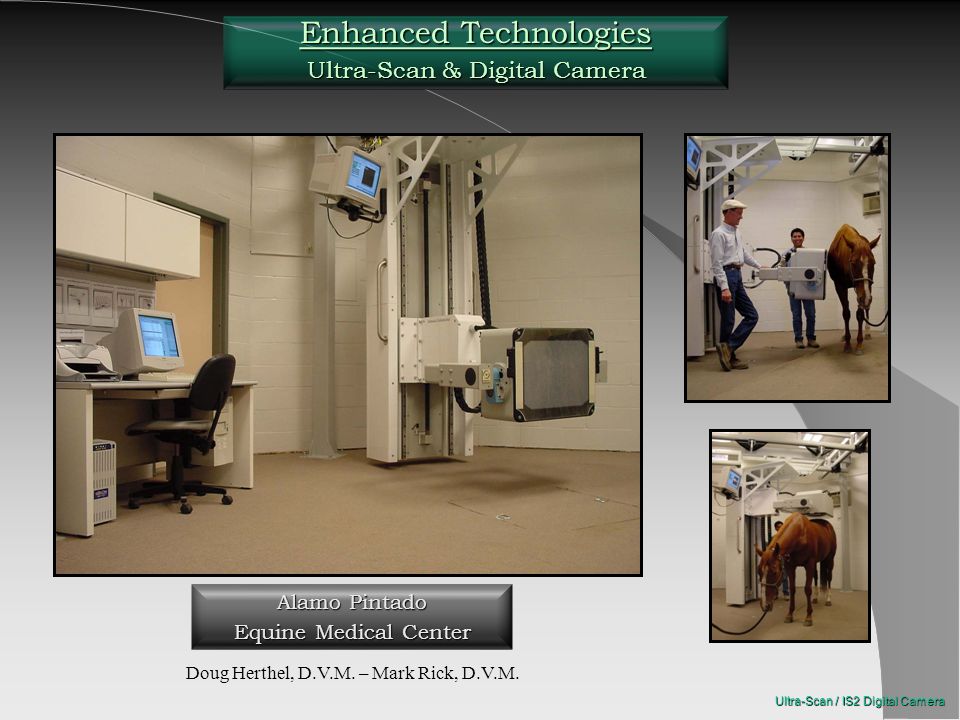 Enhanced Technologies
Ultra-Scan & Digital Camera

Alamo Pintado
Equine Medical Center

Doug Herthel, D.V.M. – Mark Rick, D.V.M.

Ultra-Scan / IS2 Digital Camera